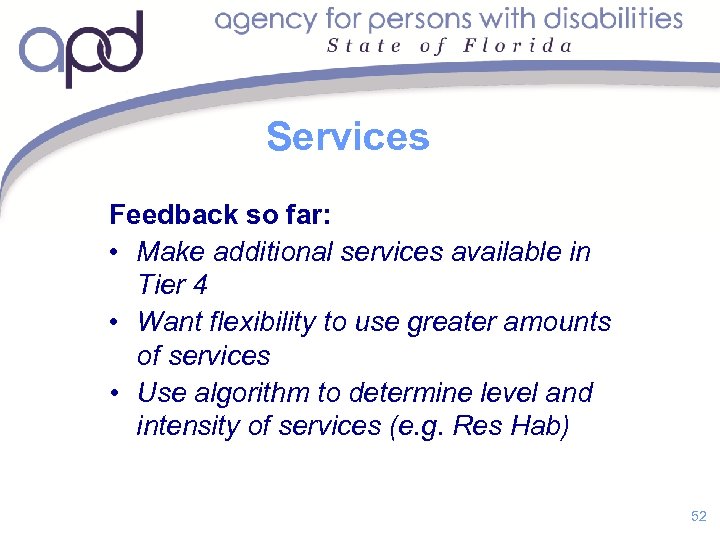 apd
agency for persons with disabilities
State of Florida

Services

Feedback so far:
• Make additional services available in Tier 4
• Want flexibility to use greater amounts of services
• Use algorithm to determine level and intensity of services (e.g. Res Hab)

52